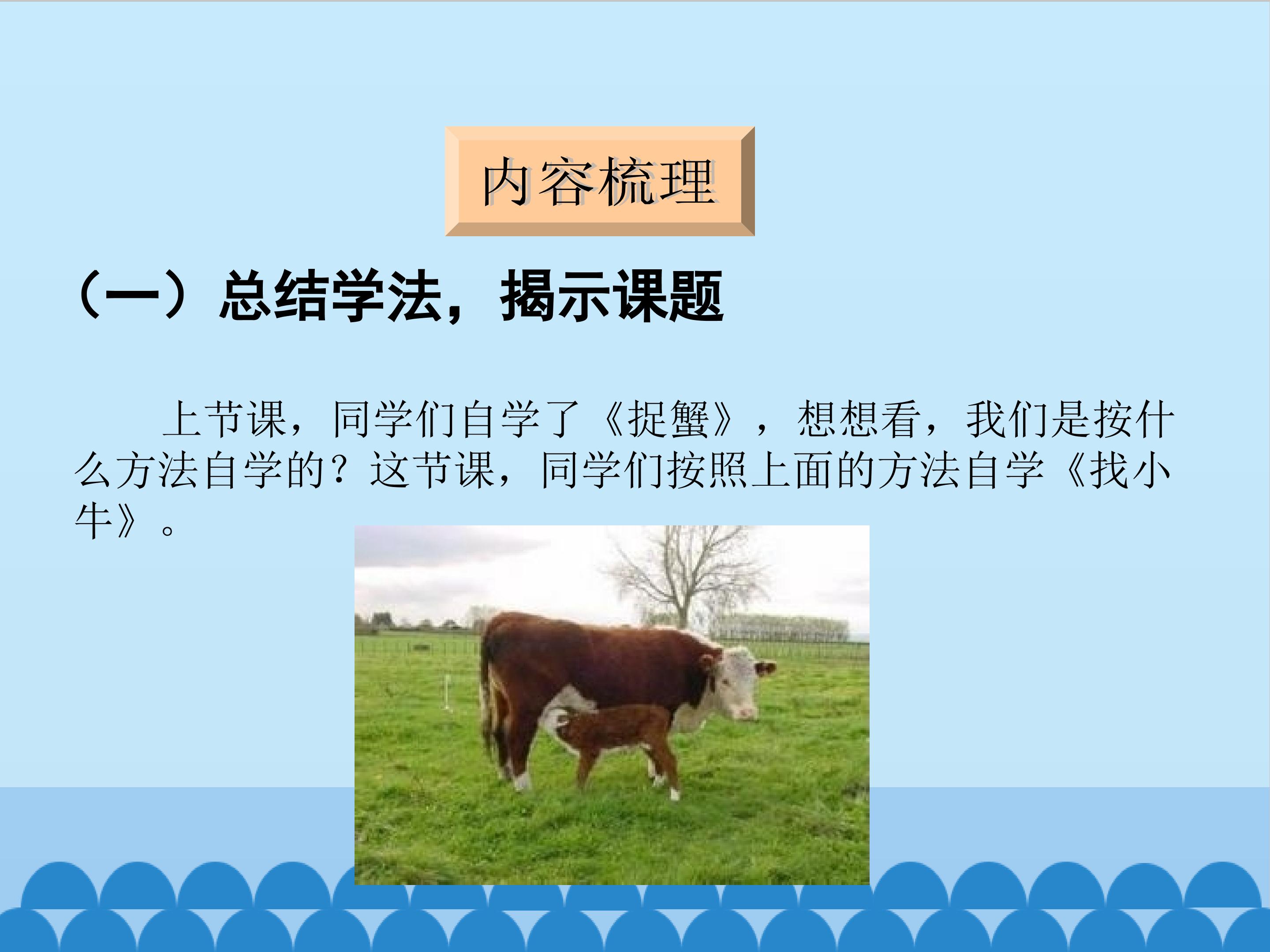 内容梳理

（一）总结学法，揭示课题

上节课，同学们自学了《捉蟹》，想想看，我们是按什么方法自学的？这节课，同学们按照上面的方法自学《找小牛》。